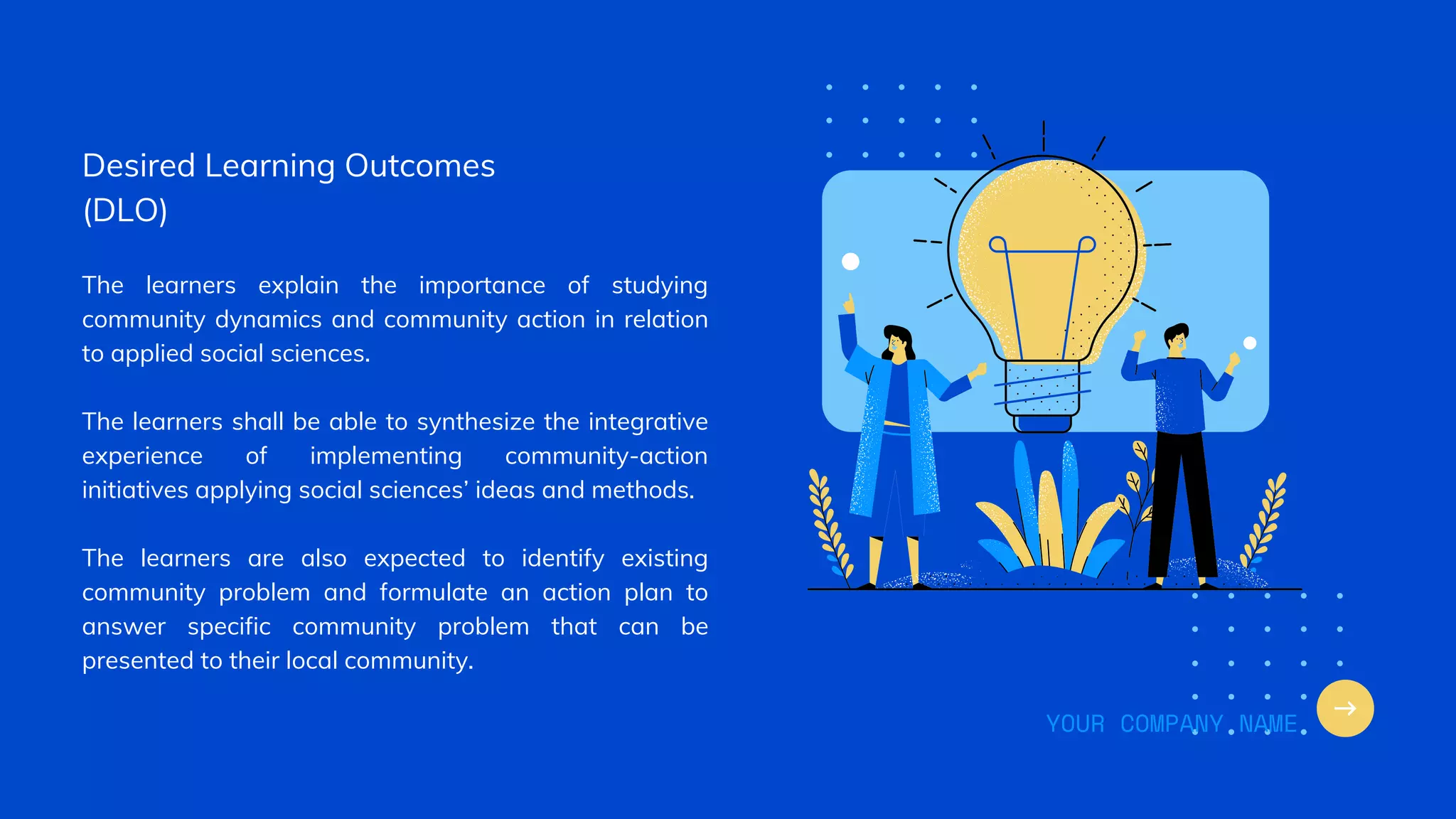 Desired Learning Outcomes (DLO)

The learners explain the importance of studying community dynamics and community action in relation to applied social sciences.

The learners shall be able to synthesize the integrative experience of implementing community-action initiatives applying social sciences' ideas and methods.

The learners are also expected to identify existing community problem and formulate an action plan to answer specific community problem that can be presented to their local community.

YOUR COMPANY NAME